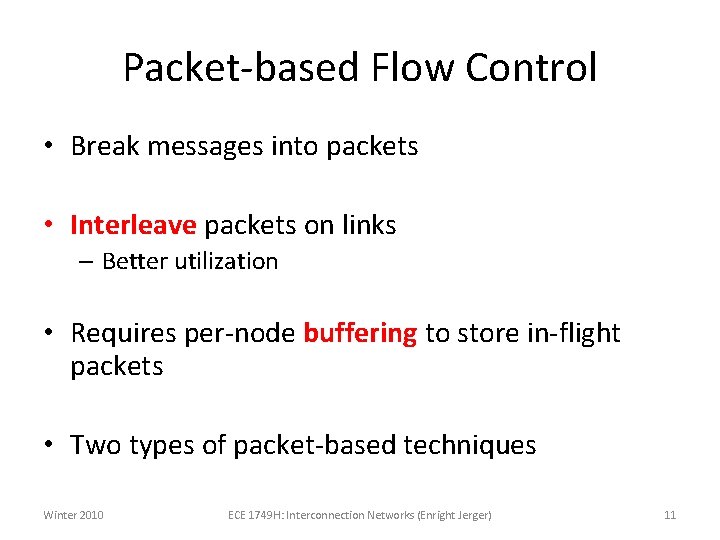 Packet-based Flow Control

• Break messages into packets

• Interleave packets on links
– Better utilization

• Requires per-node buffering to store in-flight packets

• Two types of packet-based techniques

Winter 2010

ECE 1749H: Interconnection Networks (Enright Jerger)

11